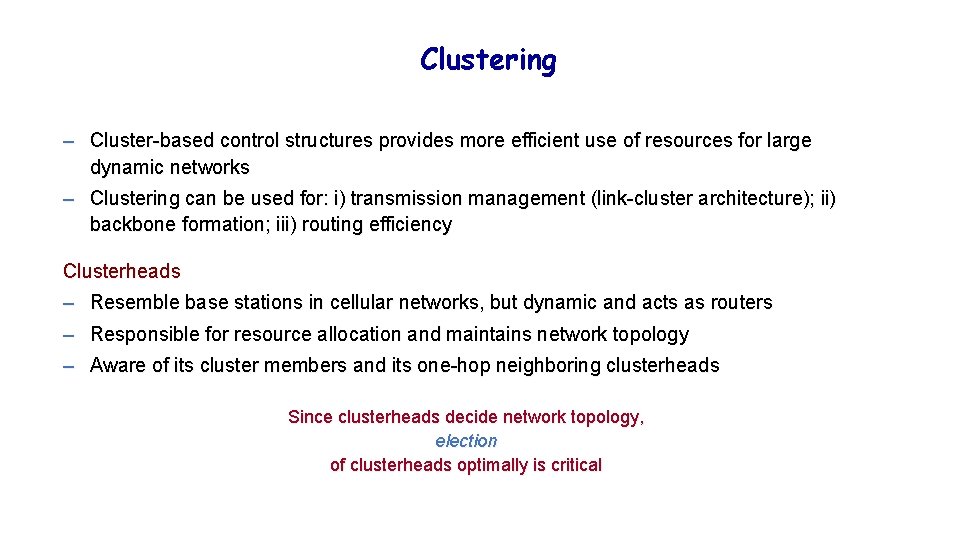 Clustering

– Cluster-based control structures provides more efficient use of resources for large dynamic networks

– Clustering can be used for: i) transmission management (link-cluster architecture); ii) backbone formation; iii) routing efficiency

Clusterheads

– Resemble base stations in cellular networks, but dynamic and acts as routers

– Responsible for resource allocation and maintains network topology

– Aware of its cluster members and its one-hop neighboring clusterheads

Since clusterheads decide network topology,
election
of clusterheads optimally is critical